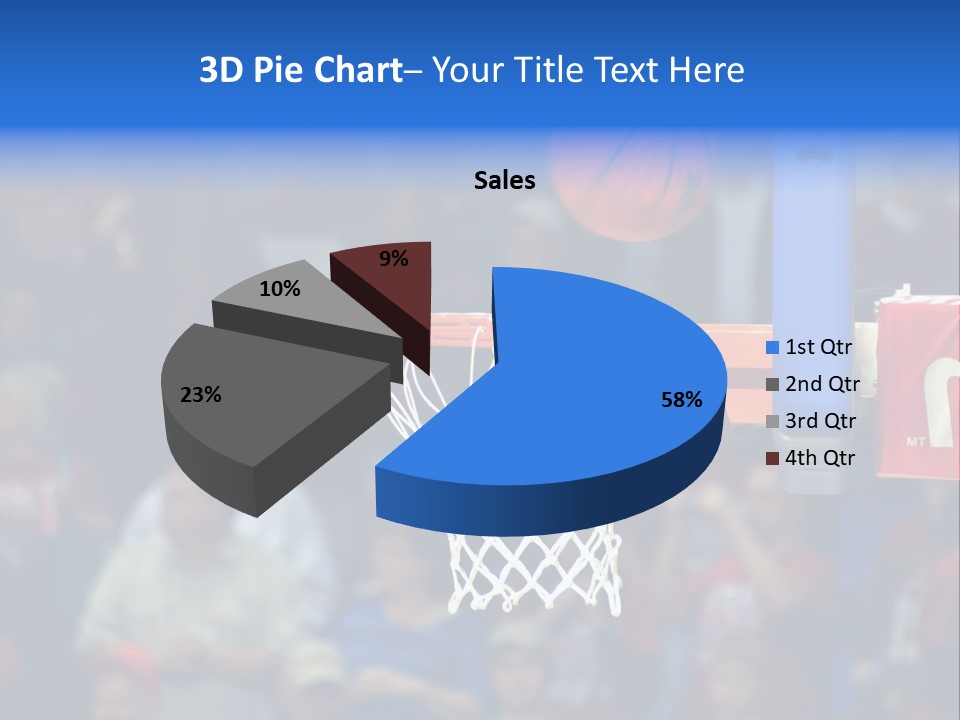 3D Pie Chart– Your Title Text Here

Sales

9%
10%
23%
58%

1st Qtr
2nd Qtr
3rd Qtr
4th Qtr

MT